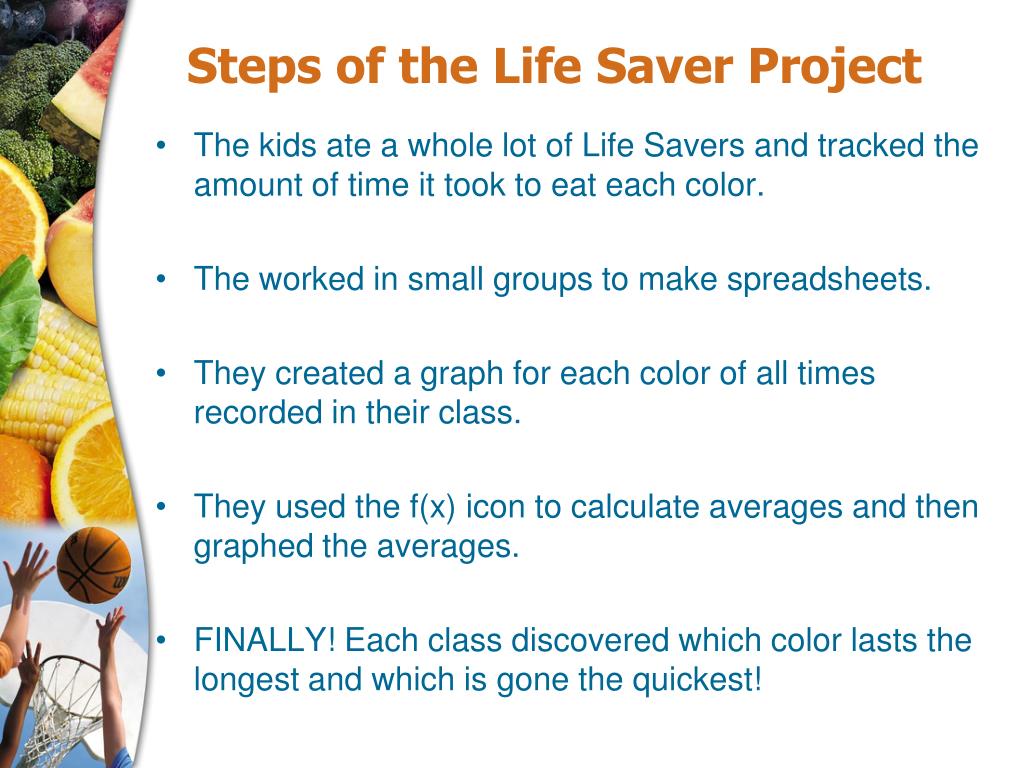 Steps of the Life Saver Project

• The kids ate a whole lot of Life Savers and tracked the amount of time it took to eat each color.

• The worked in small groups to make spreadsheets.

• They created a graph for each color of all times recorded in their class.

• They used the f(x) icon to calculate averages and then graphed the averages.

• FINALLY! Each class discovered which color lasts the longest and which is gone the quickest!